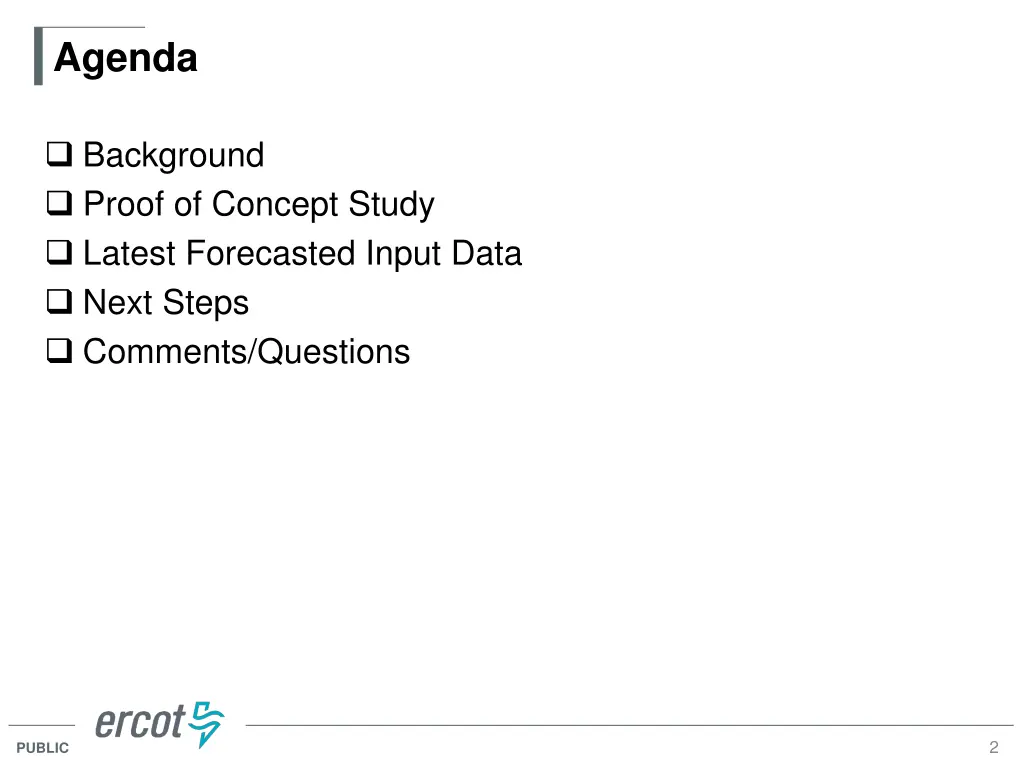 Agenda

❑ Background
❑ Proof of Concept Study
❑ Latest Forecasted Input Data
❑ Next Steps
❑ Comments/Questions

ercot

PUBLIC

2